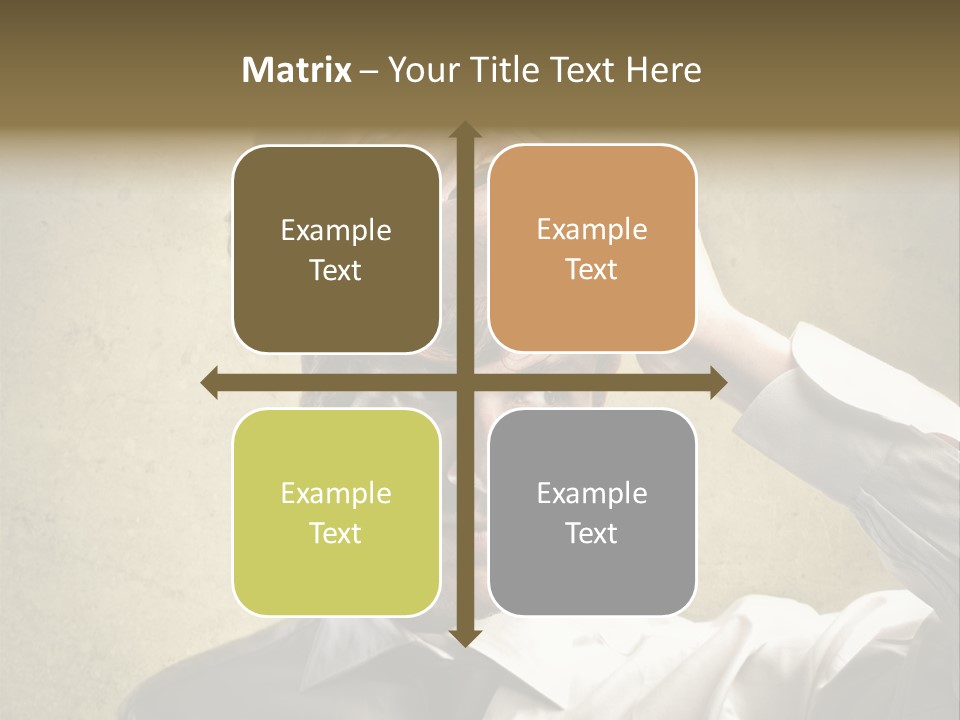 Matrix – Your Title Text Here

Example Text

Example Text

Example Text

Example Text